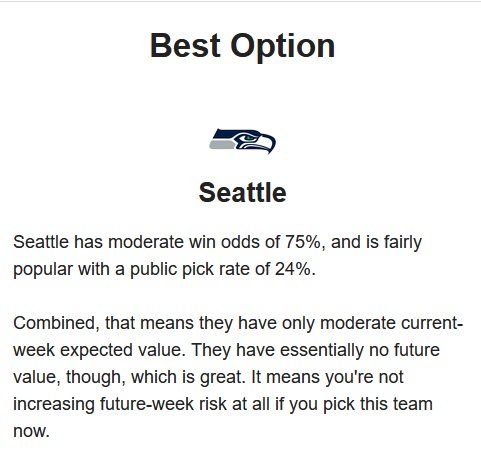 Best Option

Seattle

Seattle has moderate win odds of 75%, and is fairly popular with a public pick rate of 24%.

Combined, that means they have only moderate current-week expected value. They have essentially no future value, though, which is great. It means you're not increasing future-week risk at all if you pick this team now.